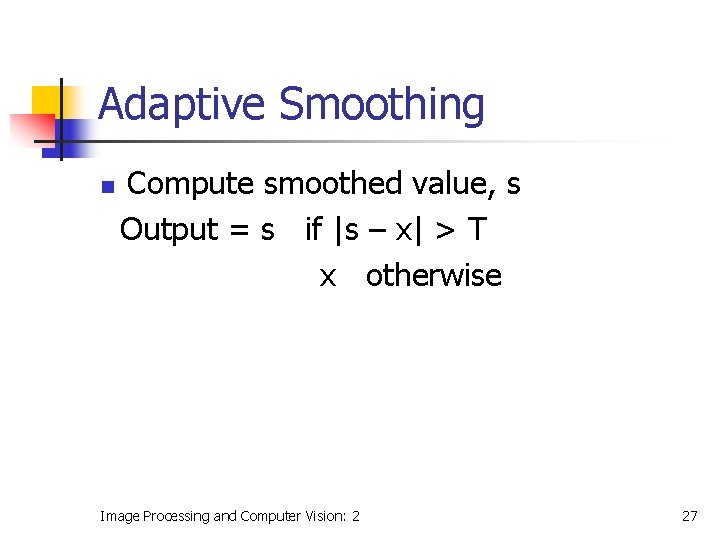 Adaptive Smoothing

Compute smoothed value, s

Output = s if |s – x| > T

x otherwise

Image Processing and Computer Vision: 2

27